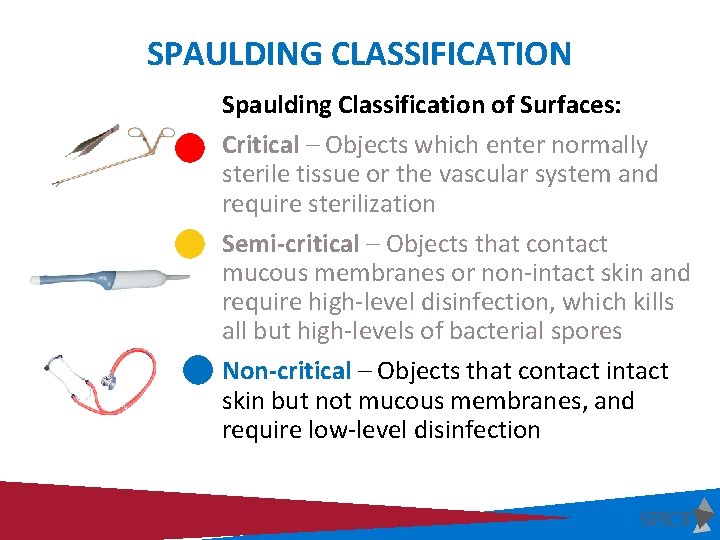 SPAULDING CLASSIFICATION

Spaulding Classification of Surfaces:

Critical – Objects which enter normally sterile tissue or the vascular system and require sterilization

Semi-critical – Objects that contact mucous membranes or non-intact skin and require high-level disinfection, which kills all but high-levels of bacterial spores

Non-critical – Objects that contact intact skin but not mucous membranes, and require low-level disinfection

SPICE